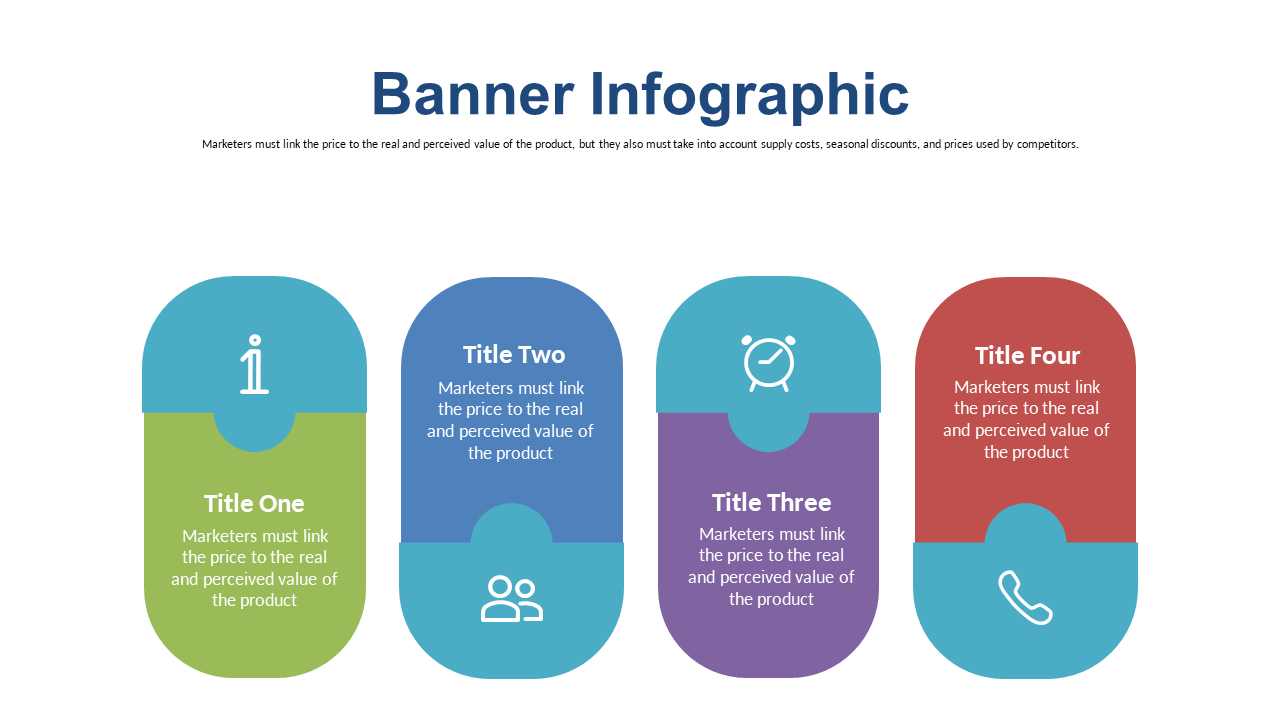 Banner Infographic

Marketers must link the price to the real and perceived value of the product, but they also must take into account supply costs, seasonal discounts, and prices used by competitors.

Title One
Marketers must link the price to the real and perceived value of the product

Title Two
Marketers must link the price to the real and perceived value of the product

Title Three
Marketers must link the price to the real and perceived value of the product

Title Four
Marketers must link the price to the real and perceived value of the product